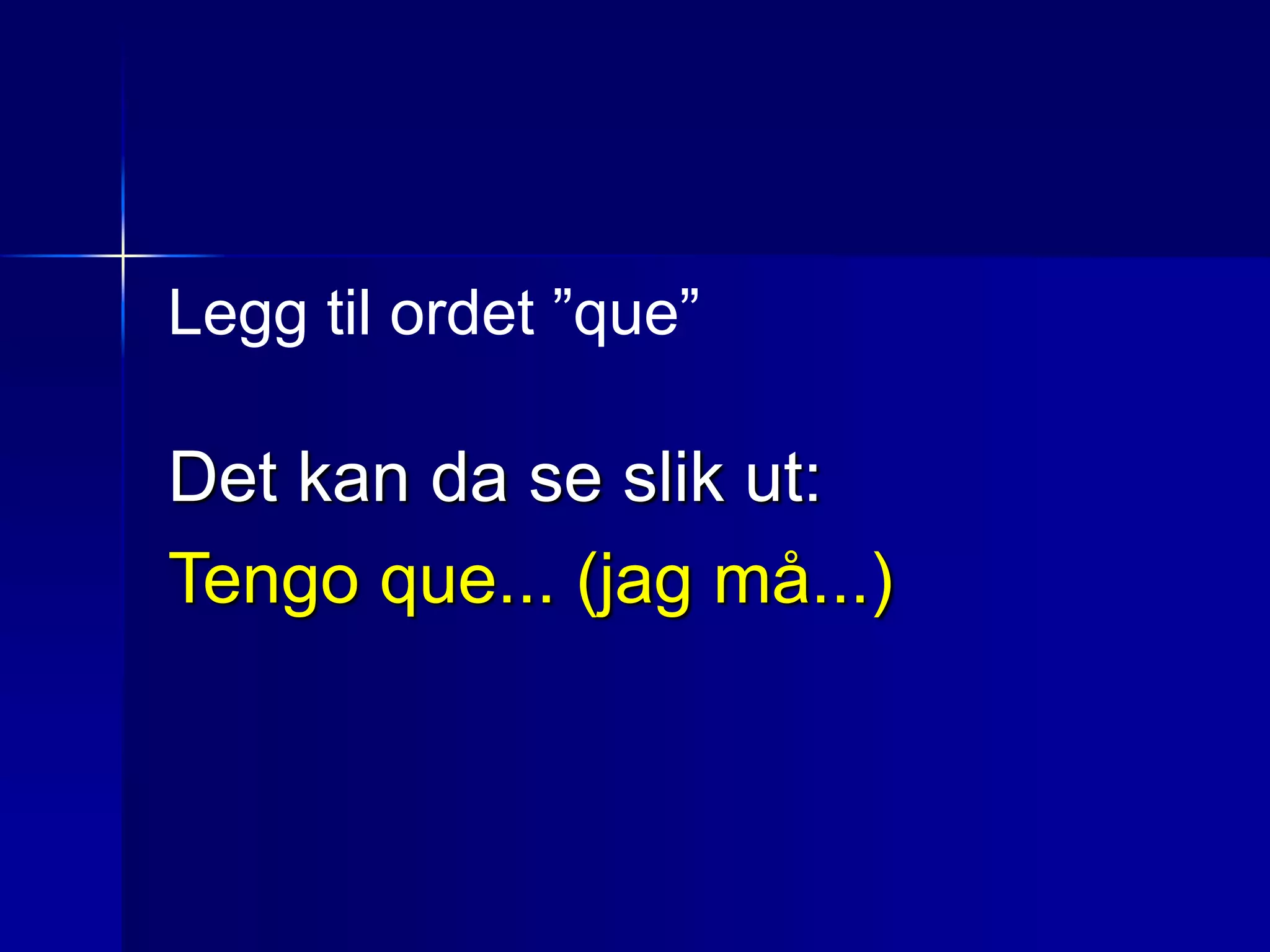 Legg til ordet ”que”

Det kan da se slik ut:

Tengo que... (jag må...)